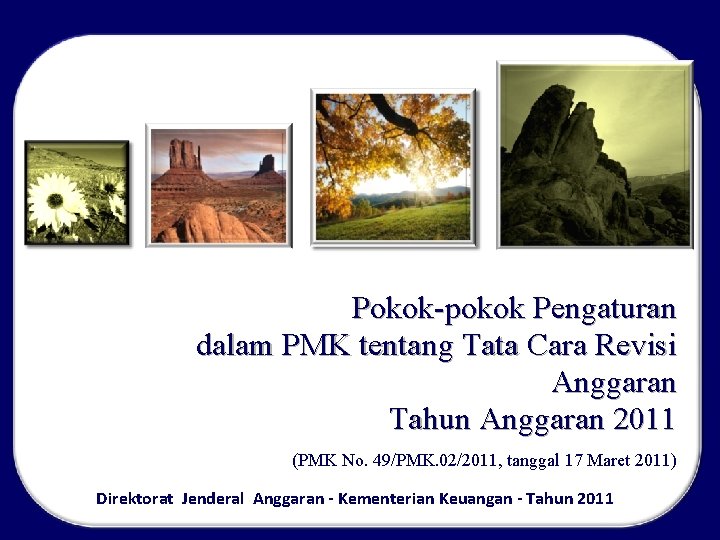 Pokok-pokok Pengaturan dalam PMK tentang Tata Cara Revisi Anggaran
Tahun Anggaran 2011

(PMK No. 49/PMK.02/2011, tanggal 17 Maret 2011)

Direktorat Jenderal Anggaran - Kementerian Keuangan - Tahun 2011